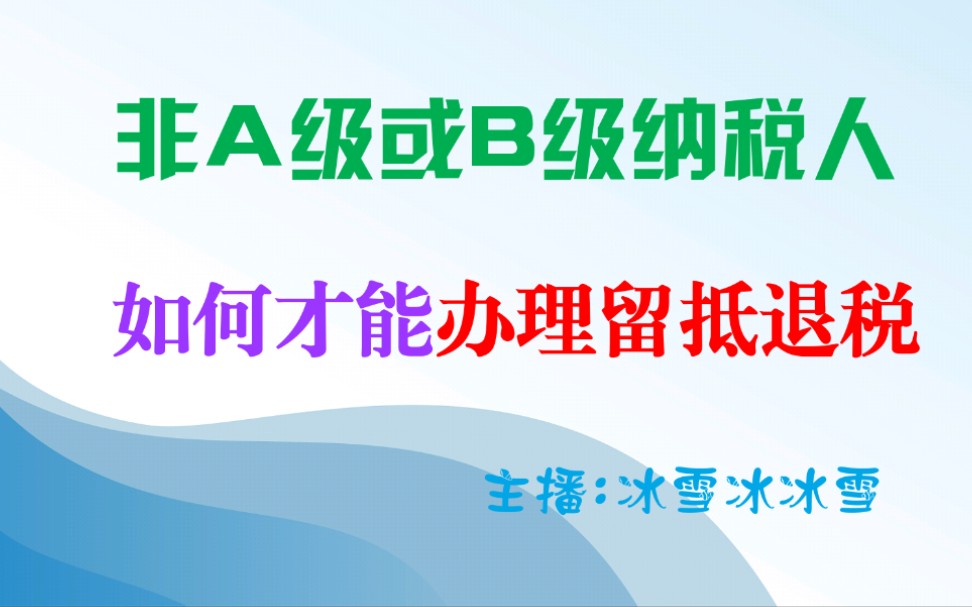 非A级或B级纳税人

如何才能办理留抵退税

主播：冰雪冰冰雪